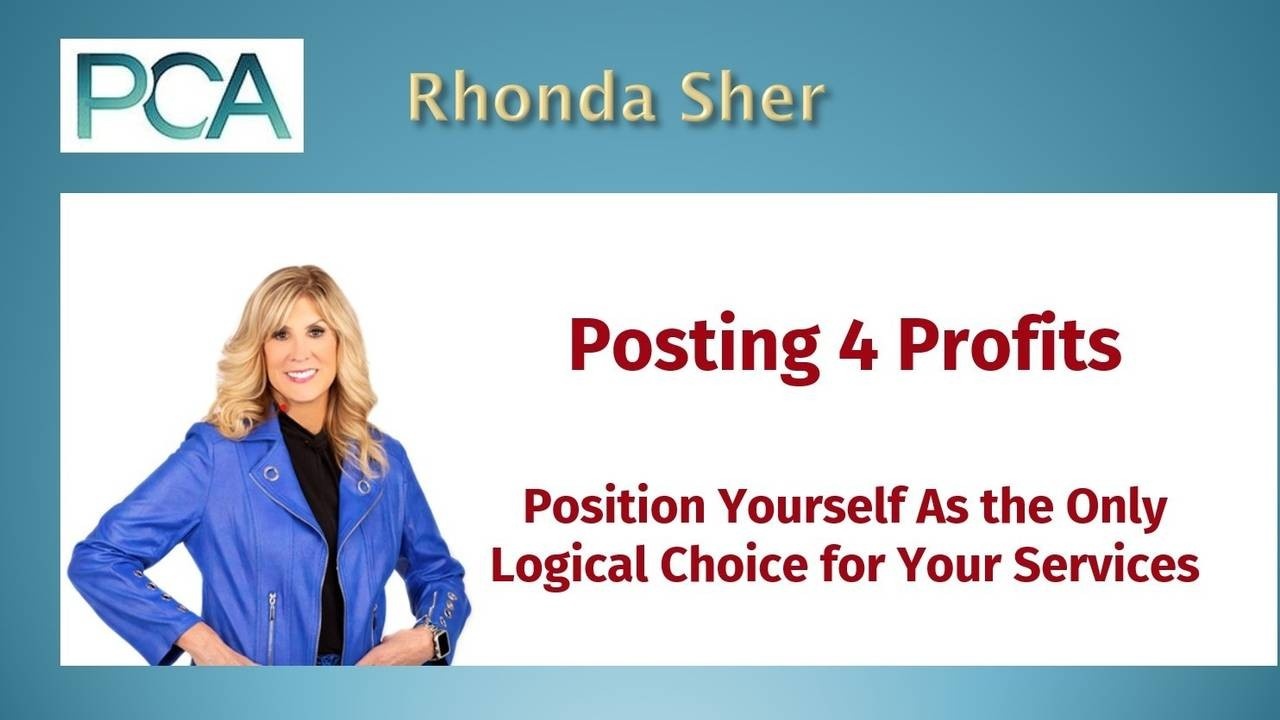 PCA

Rhonda Sher

Posting 4 Profits

Position Yourself As the Only Logical Choice for Your Services